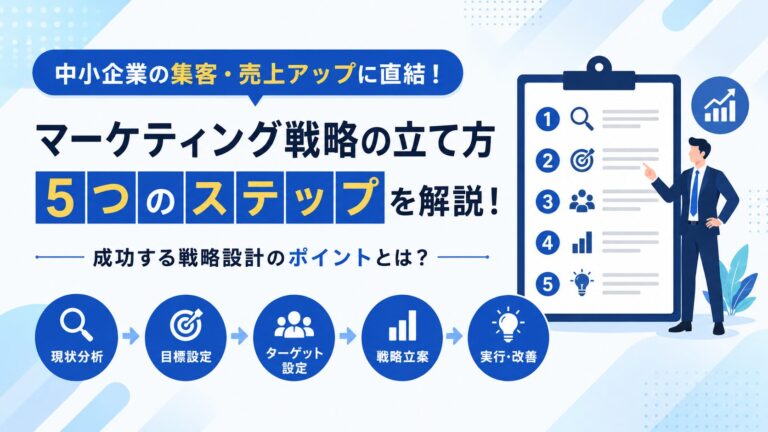 中小企業の集客・売上アップに直結！

マーケティング戦略の立て方

5つのステップを解説！

成功する戦略設計のポイントとは？

現状分析

目標設定

ターゲット設定

戦略立案

実行・改善

1

2

3

4

5